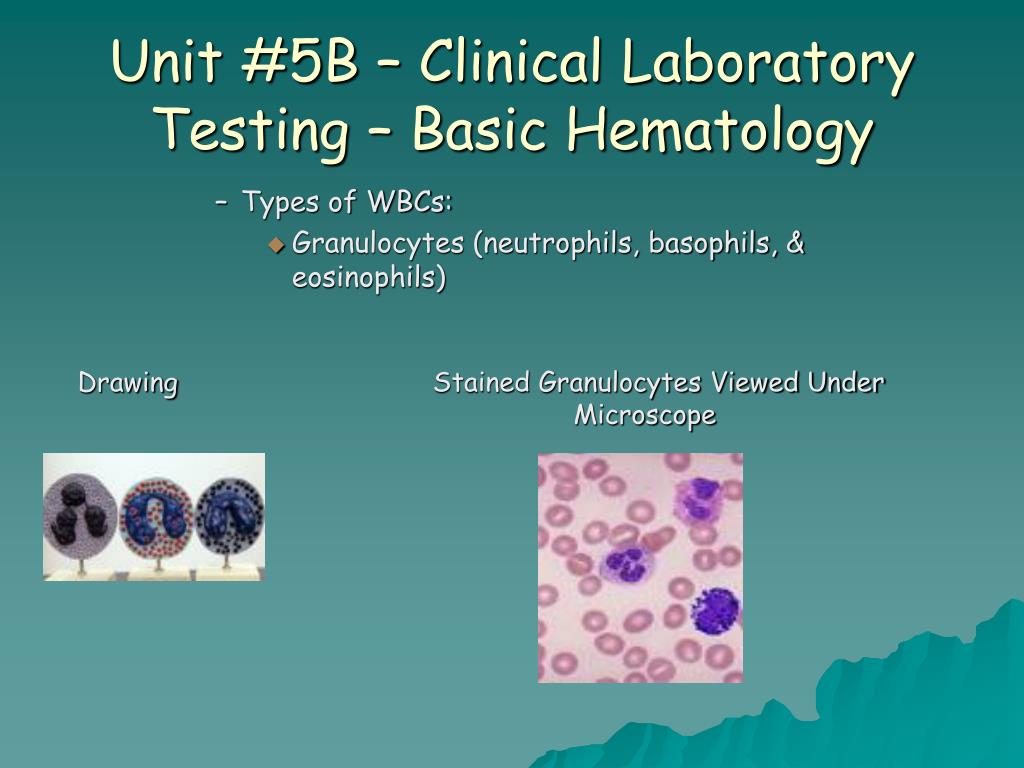 Unit #5B – Clinical Laboratory Testing – Basic Hematology

– Types of WBCs:
Granulocytes (neutrophils, basophils, & eosinophils)

Drawing

Stained Granulocytes Viewed Under Microscope